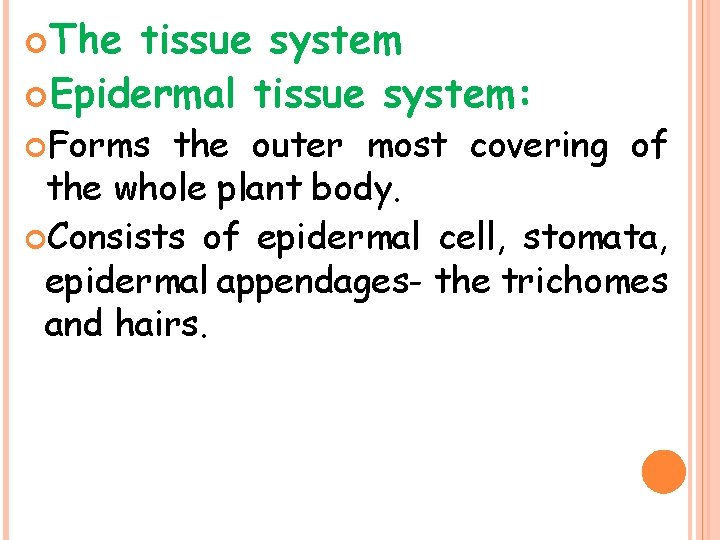 The tissue system

Epidermal tissue system:

Forms the outer most covering of the whole plant body.

Consists of epidermal cell, stomata, epidermal appendages- the trichomes and hairs.